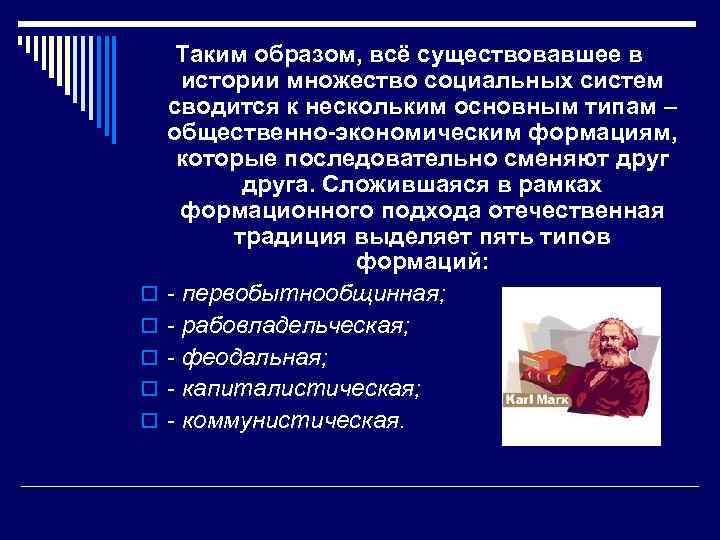 Таким образом, всё существовавшее в истории множество социальных систем сводится к нескольким основным типам – общественно-экономическим формациям, которые последовательно сменяют друг друга. Сложившаяся в рамках формационного подхода отечественная традиция выделяет пять типов формаций:

- первобытнообщинная;
- рабовладельческая;
- феодальная;
- капиталистическая;
- коммунистическая.

Karl Marx